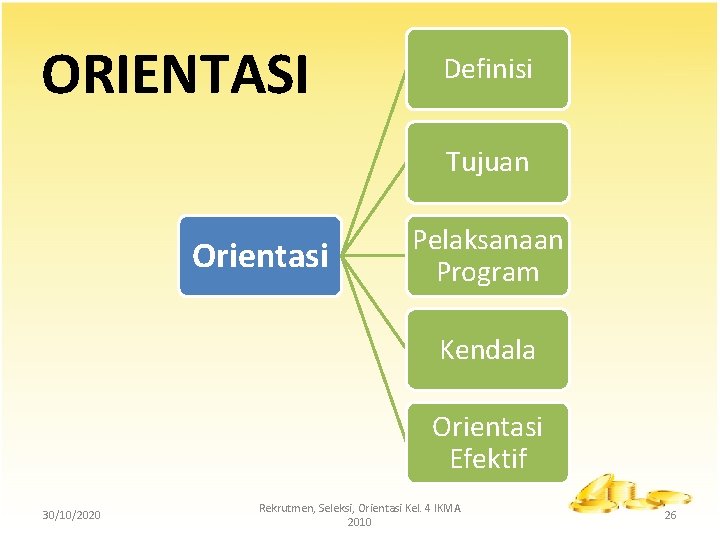 ORIENTASI

Orientasi

Definisi

Tujuan

Pelaksanaan Program

Kendala

Orientasi Efektif

30/10/2020

Rekrutmen, Seleksi, Orientasi Kel. 4 IKMA 2010

26